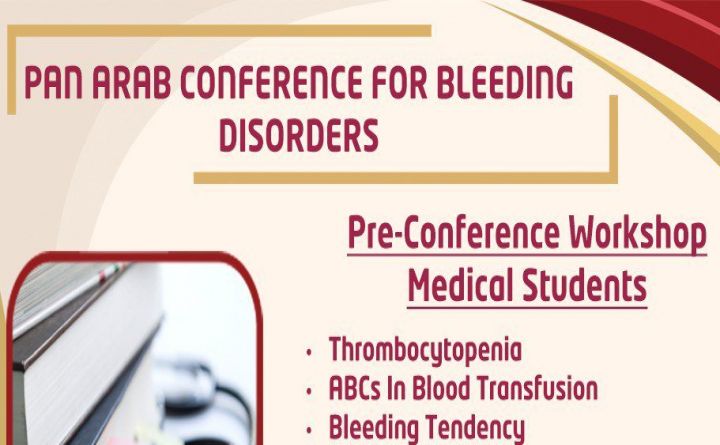 PAN ARAB CONFERENCE FOR BLEEDING DISORDERS

Pre-Conference Workshop
Medical Students

• Thrombocytopenia
• ABCs In Blood Transfusion
• Bleeding Tendency